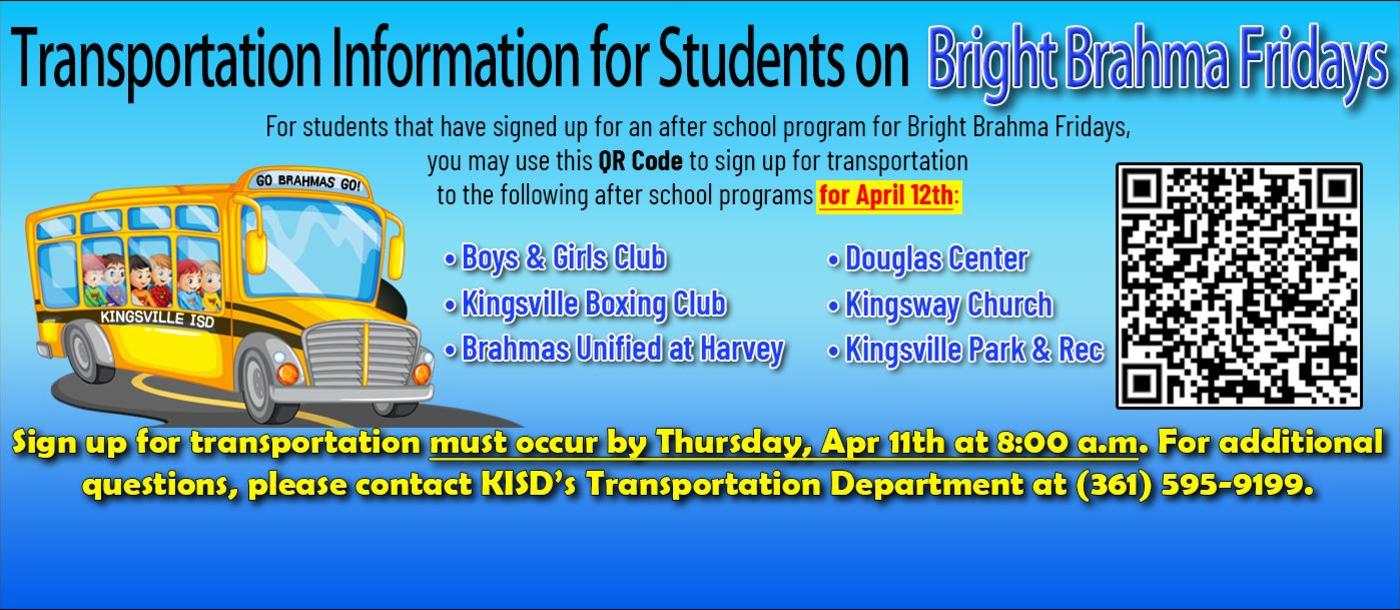 Transportation Information for Students on Bright Brahma Fridays

For students that have signed up for an after school program for Bright Brahma Fridays, you may use this QR Code to sign up for transportation to the following after school programs for April 12th:

GO BRAHMAS GO!

KINGSVILLE ISD

• Boys & Girls Club
• Kingsville Boxing Club
• Brahmas Unified at Harvey

• Douglas Center
• Kingsway Church
• Kingsville Park & Rec

Sign up for transportation must occur by Thursday, Apr 11th at 8:00 a.m. For additional questions, please contact KISD's Transportation Department at (361) 595-9199.